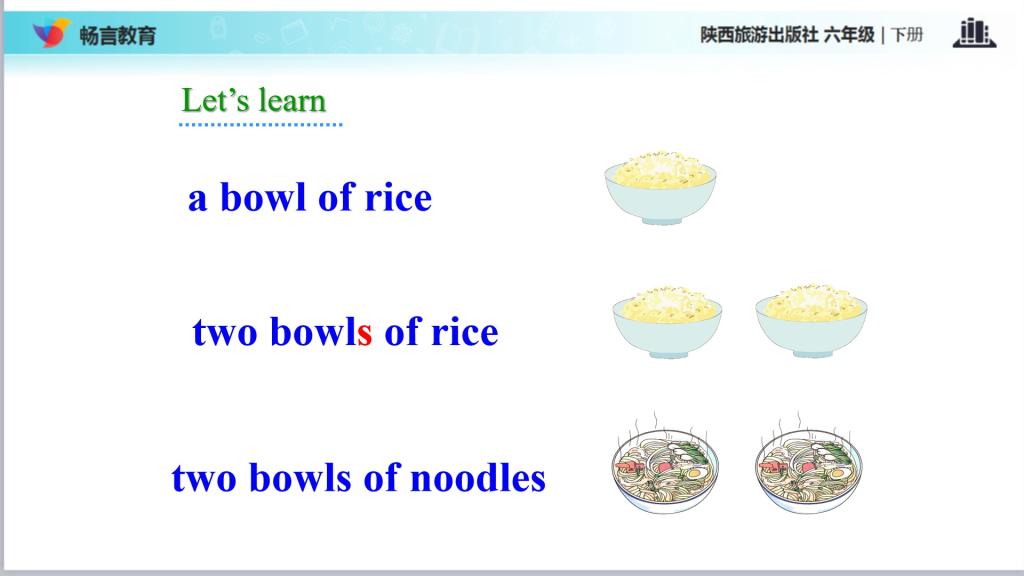 畅言教育

陕西旅游出版社 六年级 | 下册

Let’s learn

a bowl of rice

two bowls of rice

two bowls of noodles